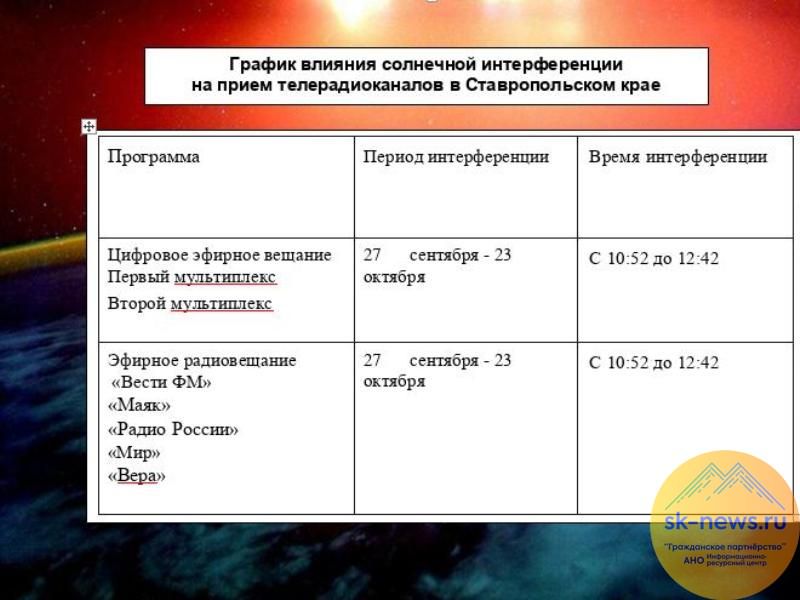 График влияния солнечной интерференции на прием телерадиоканалов в Ставропольском крае

| Программа | Период интерференции | Время интерференции |
|---|---|---|
| Цифровое эфирное вещание Первый мультиплекс Второй мультиплекс | 27 сентября - 23 октября | С 10:52 до 12:42 |
| Эфирное радиовещание «Вести ФМ» «Маяк» «Радио России» «Мир» «Вера» | 27 сентября - 23 октября | С 10:52 до 12:42 |

sk-news.ru
"Гражданское партнёрство"
АНО Информационно-ресурсный центр